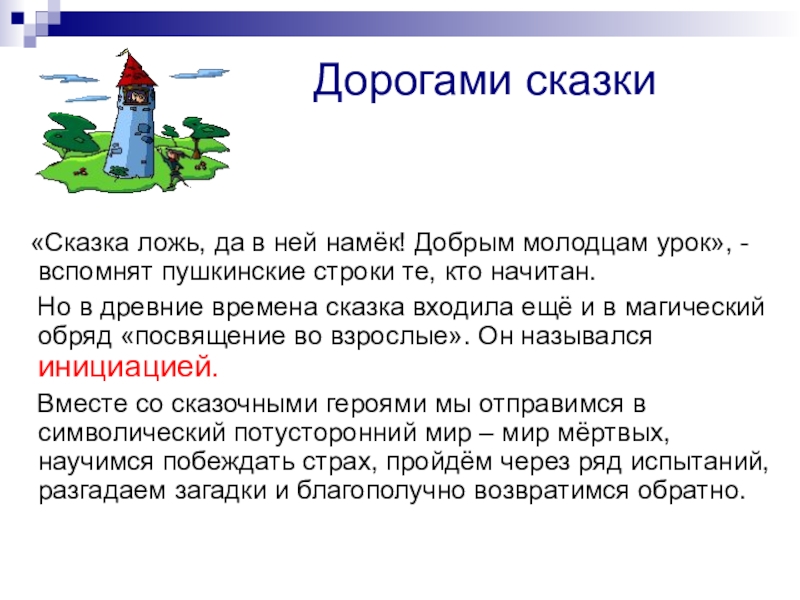 Дорогами сказки

«Сказка ложь, да в ней намёк! Добрым молодцам урок», - вспомнят пушкинские строки те, кто начитан.

Но в древние времена сказка входила ещё и в магический обряд «посвящение во взрослые». Он назывался инициацией.

Вместе со сказочными героями мы отправимся в символический потусторонний мир – мир мёртвых, научимся побеждать страх, пройдём через ряд испытаний, разгадаем загадки и благополучно возвратимся обратно.